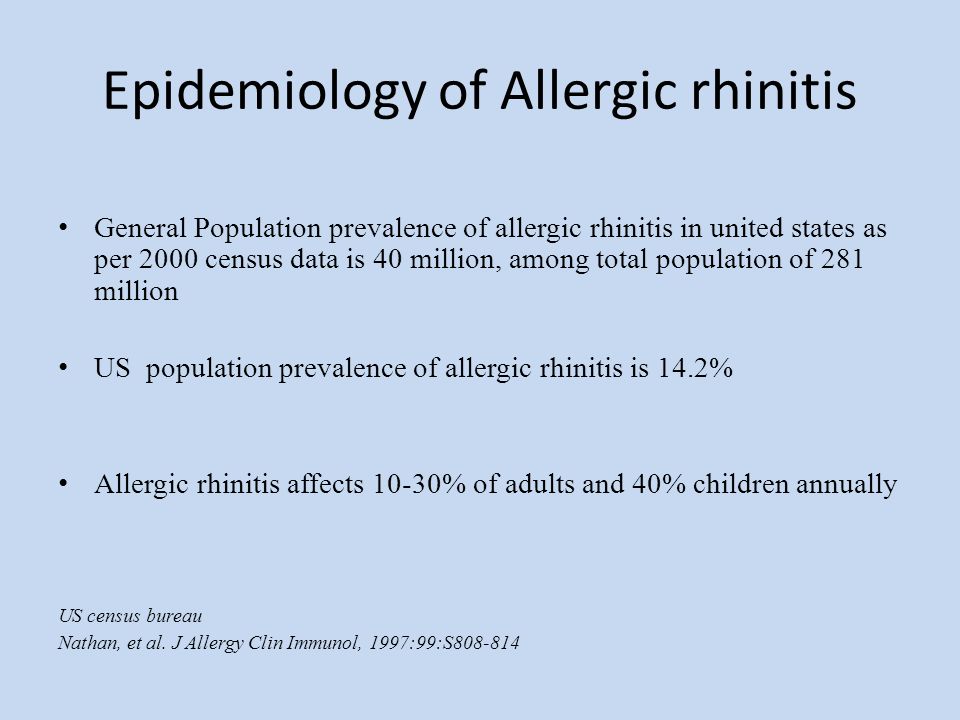 Epidemiology of Allergic rhinitis

• General Population prevalence of allergic rhinitis in united states as per 2000 census data is 40 million, among total population of 281 million

• US population prevalence of allergic rhinitis is 14.2%

• Allergic rhinitis affects 10-30% of adults and 40% children annually

US census bureau
Nathan, et al. J Allergy Clin Immunol, 1997:99:S808-814